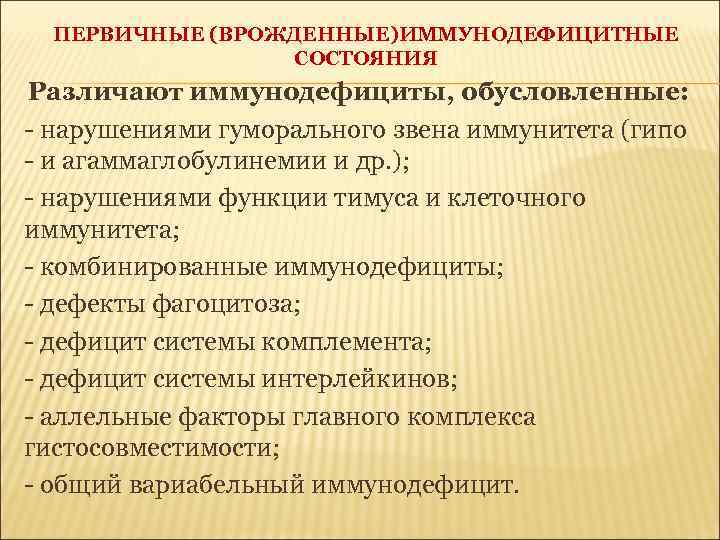 ПЕРВИЧНЫЕ (ВРОЖДЕННЫЕ)ИММУНОДЕФИЦИТНЫЕ СОСТОЯНИЯ

Различают иммунодефициты, обусловленные:

- нарушениями гуморального звена иммунитета (гипо - и агаммаглобулинемии и др.);

- нарушениями функции тимуса и клеточного иммунитета;

- комбинированные иммунодефициты;

- дефекты фагоцитоза;

- дефицит системы комплемента;

- дефицит системы интерлейкинов;

- аллельные факторы главного комплекса гистосовместимости;

- общий вариабельный иммунодефицит.